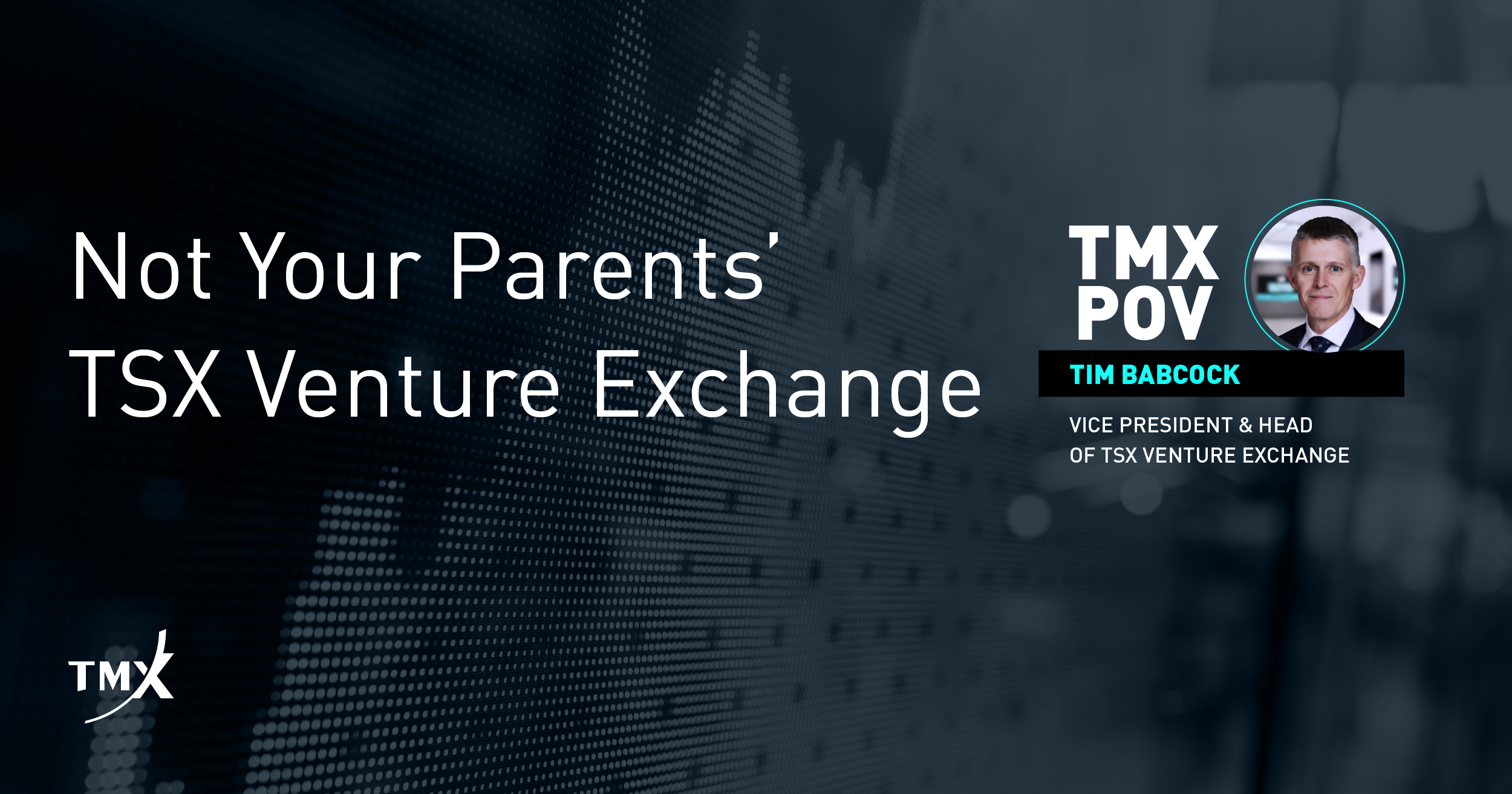 Not Your Parents'
TSX Venture Exchange

TMX
POV

TIM BABCOCK

VICE PRESIDENT & HEAD
OF TSX VENTURE EXCHANGE

TMX